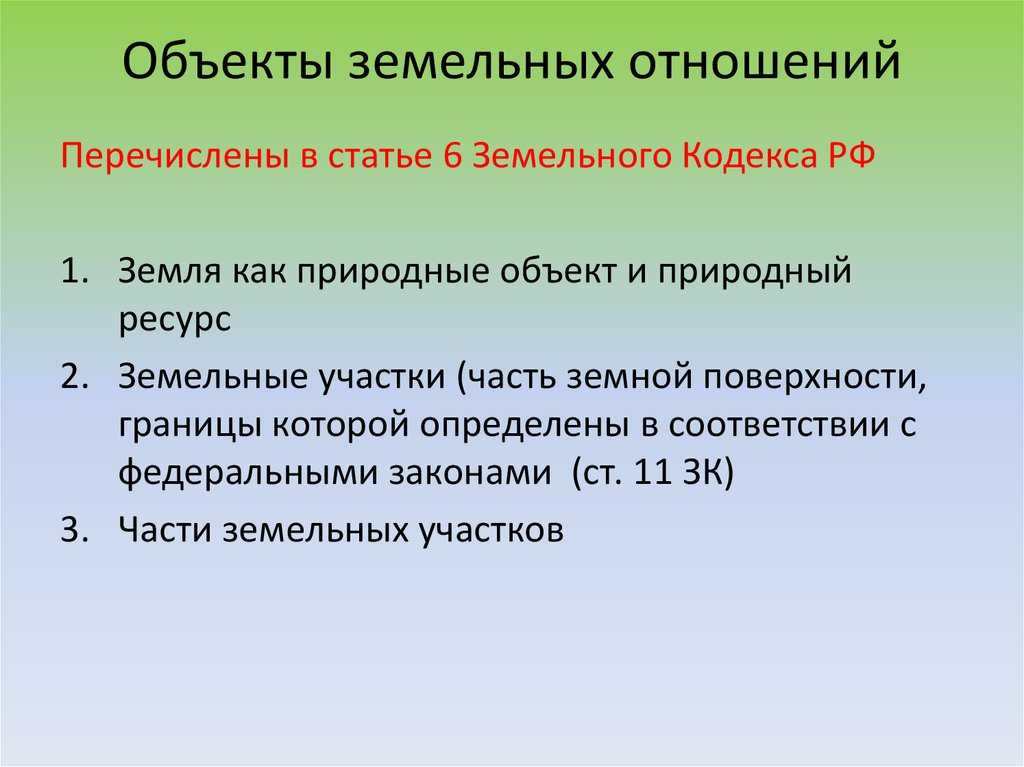 Объекты земельных отношений

Перечислены в статье 6 Земельного Кодекса РФ

1. Земля как природные объект и природный ресурс
2. Земельные участки (часть земной поверхности, границы которой определены в соответствии с федеральными законами (ст. 11 ЗК)
3. Части земельных участков